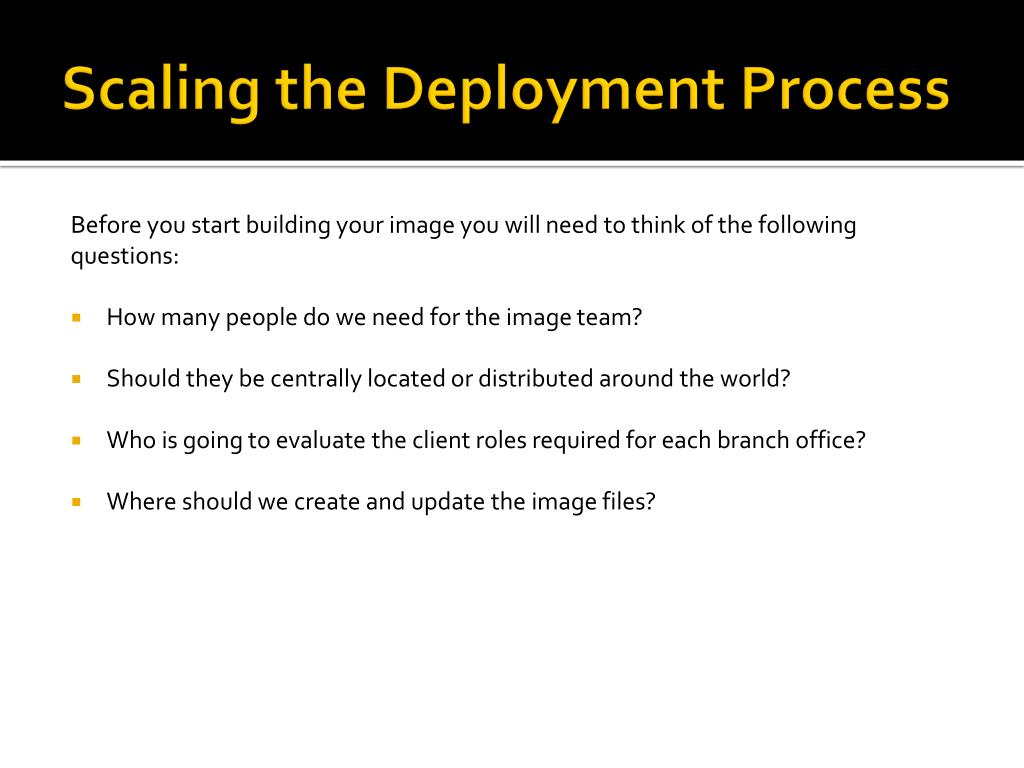 Scaling the Deployment Process

Before you start building your image you will need to think of the following questions:

- How many people do we need for the image team?
- Should they be centrally located or distributed around the world?
- Who is going to evaluate the client roles required for each branch office?
- Where should we create and update the image files?